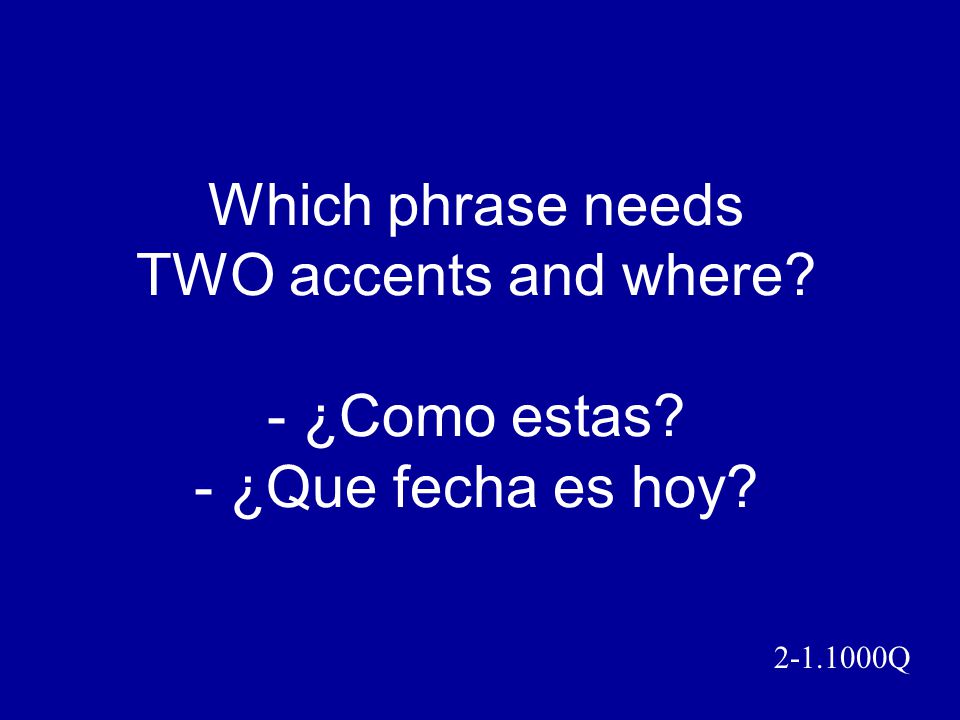 Which phrase needs TWO accents and where?

- ¿Como estas?
- ¿Que fecha es hoy?

2-1.1000Q